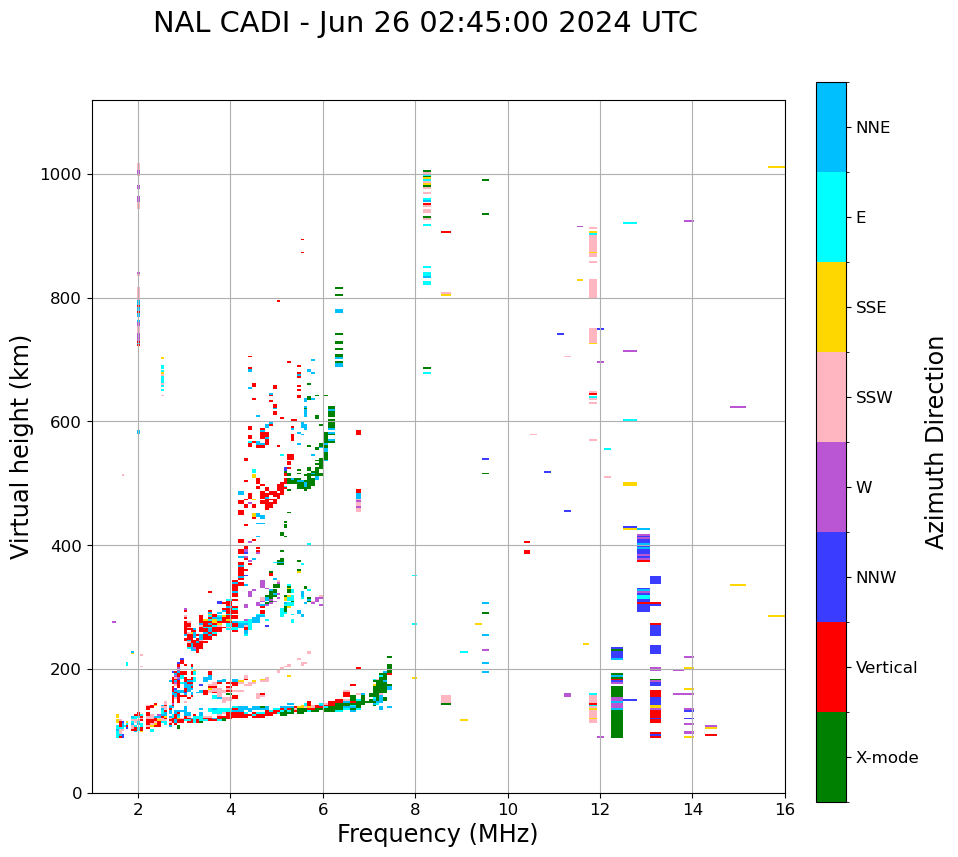 NAL CADI - Jun 26 02:45:00 2024 UTC

Virtual height (km)

1000
800
600
400
200
0

2
4
6
8
10
12
14
16

Frequency (MHz)

NNE
E
SSE
SSW
W
NNW
Vertical
X-mode

Azimuth Direction